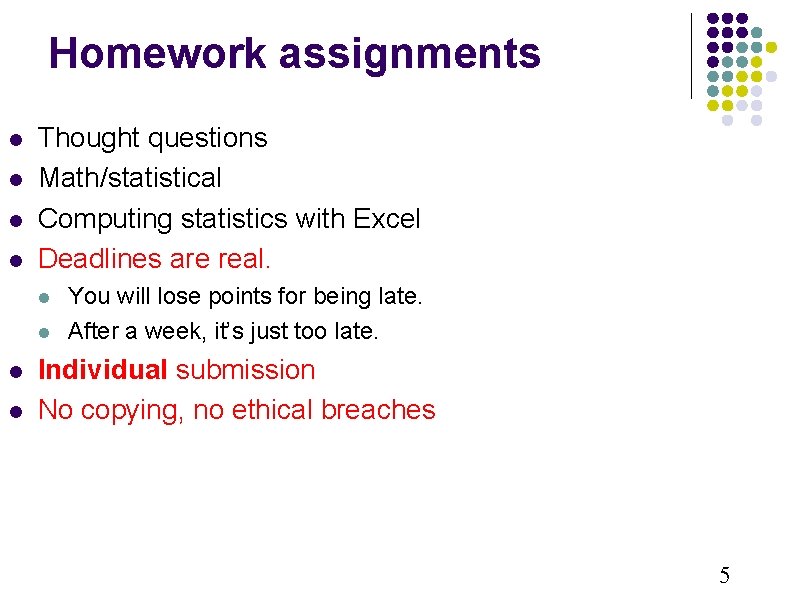 Homework assignments

- Thought questions
- Math/statistical
- Computing statistics with Excel
- Deadlines are real.
  - You will lose points for being late.
  - After a week, it's just too late.
- Individual submission
- No copying, no ethical breaches

5